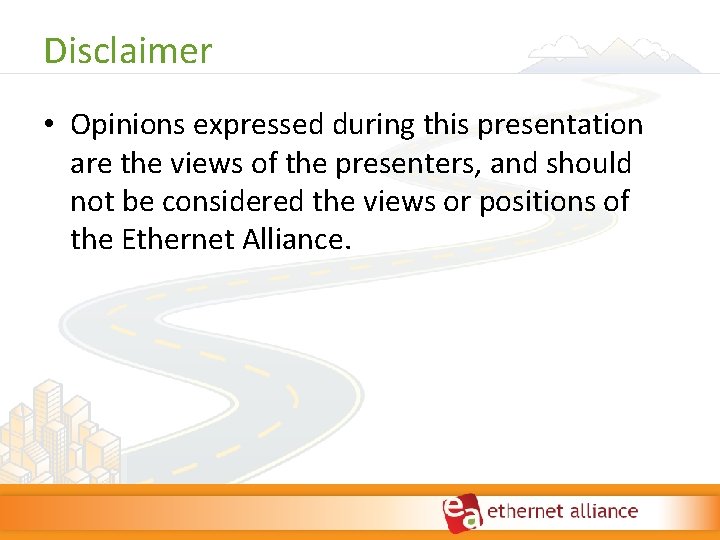 Disclaimer

• Opinions expressed during this presentation are the views of the presenters, and should not be considered the views or positions of the Ethernet Alliance.

ea ethernet alliance